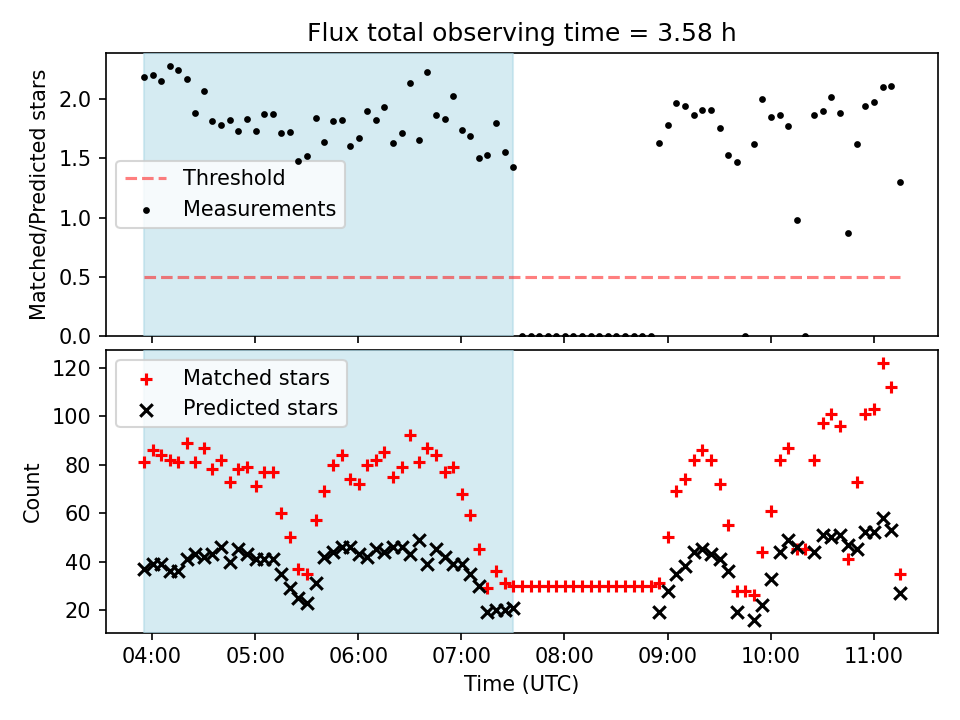 Flux total observing time = 3.58 h

Matched/Predicted stars

2.0
1.5
1.0
0.5
0.0

Threshold
Measurements

Count

120
100
80
60
40
20

Matched stars
Predicted stars

04:00
05:00
06:00
07:00
08:00
09:00
10:00
11:00

Time (UTC)